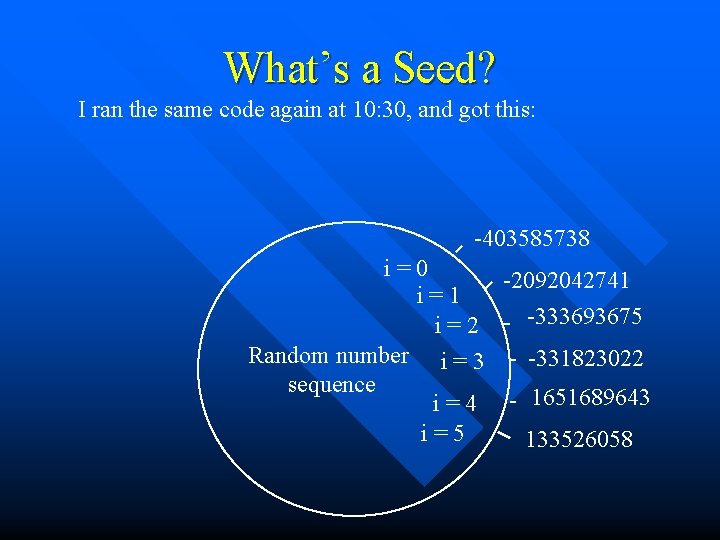 What's a Seed?

I ran the same code again at 10:30, and got this:

Random number sequence

i = 0
i = 1
i = 2
i = 3
i = 4
i = 5

-403585738
-2092042741
-333693675
-331823022
1651689643
133526058